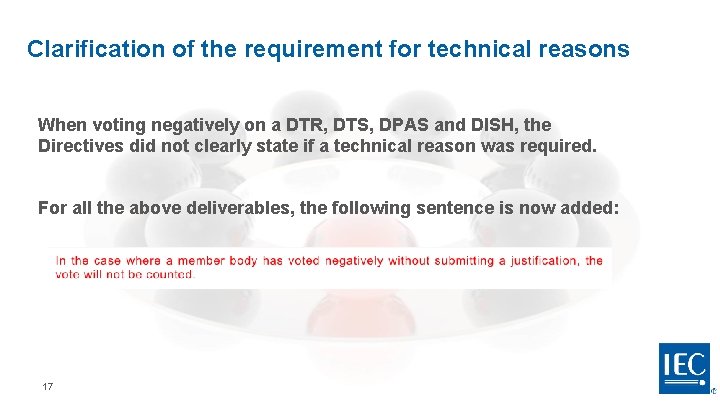 Clarification of the requirement for technical reasons

When voting negatively on a DTR, DTS, DPAS and DISH, the Directives did not clearly state if a technical reason was required.

For all the above deliverables, the following sentence is now added:

In the case where a member body has voted negatively without submitting a justification, the vote will not be counted.

17

IEC